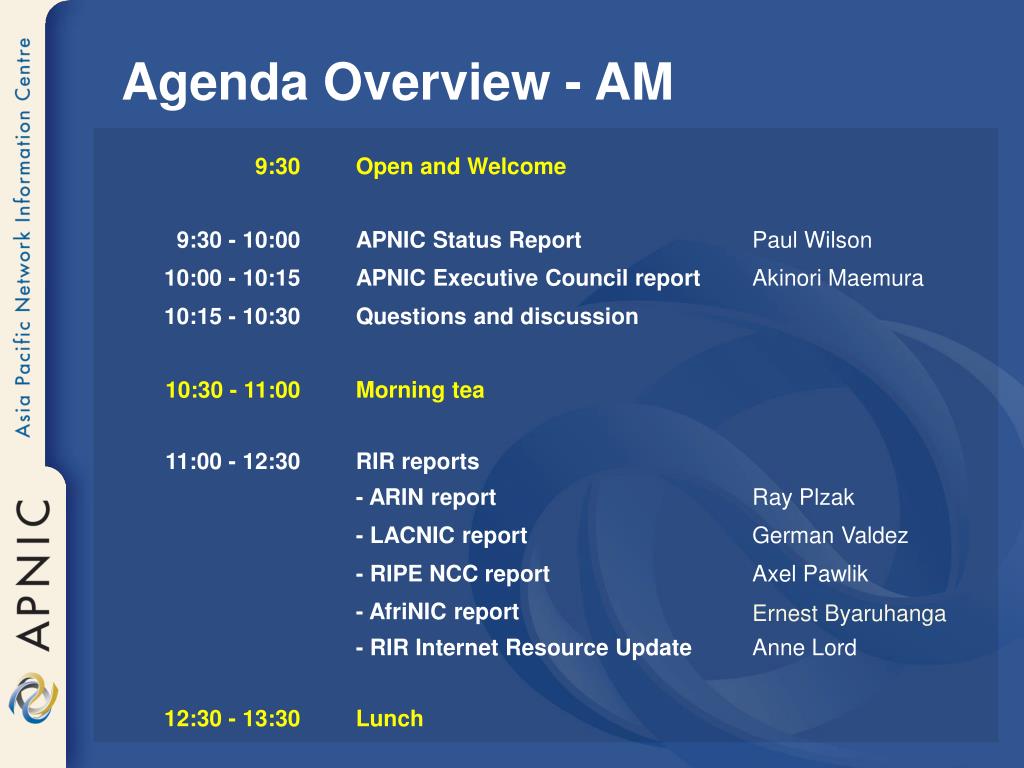 Asia Pacific Network Information Centre

APNIC

Agenda Overview - AM

| | | |
|---|---|---|
| 9:30 | Open and Welcome | |
| 9:30 - 10:00 | APNIC Status Report | Paul Wilson |
| 10:00 - 10:15 | APNIC Executive Council report | Akinori Maemura |
| 10:15 - 10:30 | Questions and discussion | |
| 10:30 - 11:00 | Morning tea | |
| 11:00 - 12:30 | RIR reports | |
| | - ARIN report | Ray Plzak |
| | - LACNIC report | German Valdez |
| | - RIPE NCC report | Axel Pawlik |
| | - AfriNIC report | Ernest Byaruhanga |
| | - RIR Internet Resource Update | Anne Lord |
| 12:30 - 13:30 | Lunch | |